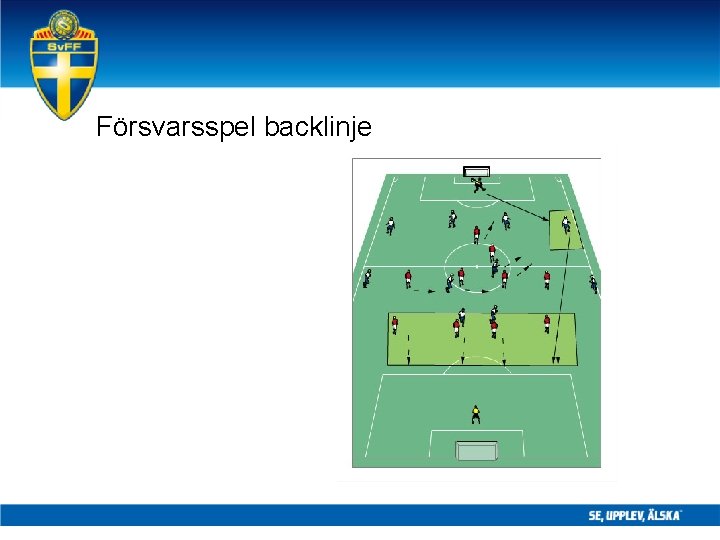 SvFF

Försvarsspel backlinje

SE, UPPLEV, ÄLSKA